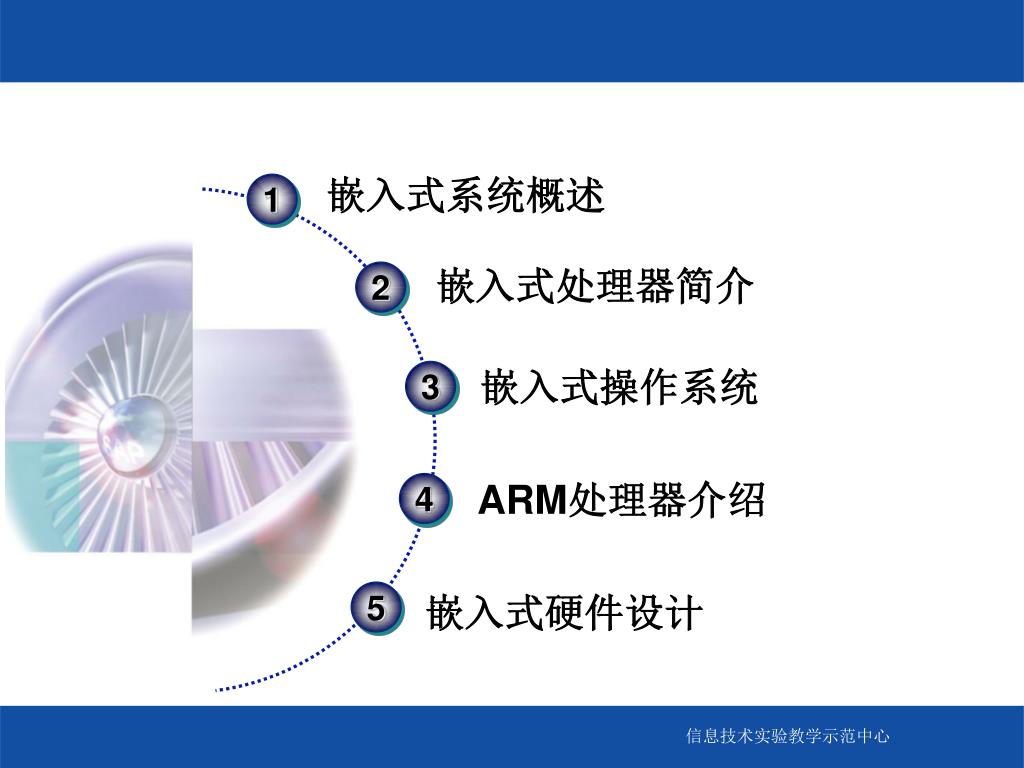 1 嵌入式系统概述

2 嵌入式处理器简介

3 嵌入式操作系统

4 ARM处理器介绍

5 嵌入式硬件设计

信息技术实验教学示范中心